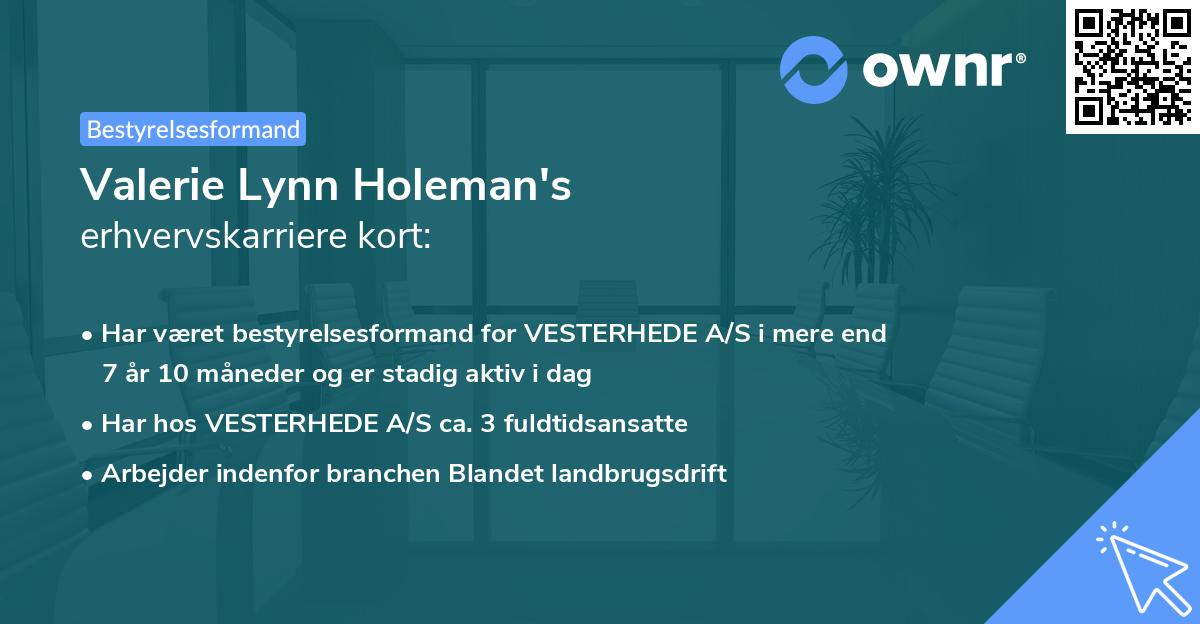 ownr®

Bestyrelsesformand

Valerie Lynn Holeman's
erhvervskarriere kort:

• Har været bestyrelsesformand for VESTERHEDE A/S i mere end 7 år 10 måneder og er stadig aktiv i dag
• Har hos VESTERHEDE A/S ca. 3 fuldtidsansatte
• Arbejder indenfor branchen Blandet landbrugsdrift